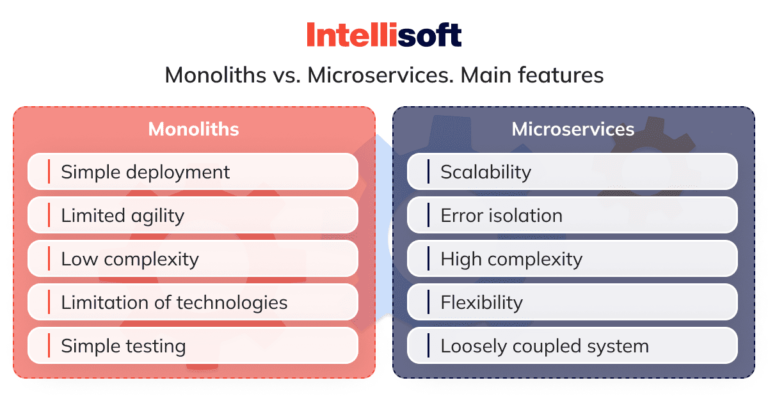 Intellisoft

Monoliths vs. Microservices. Main features

Monoliths

Simple deployment

Limited agility

Low complexity

Limitation of technologies

Simple testing

Microservices

Scalability

Error isolation

High complexity

Flexibility

Loosely coupled system